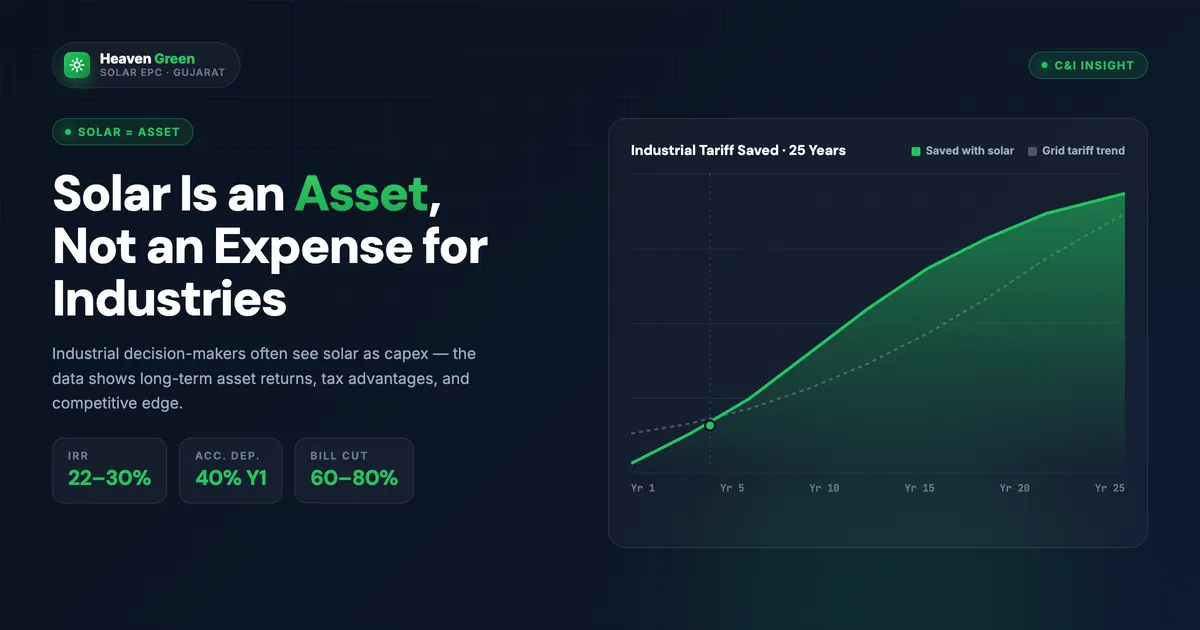 Heaven Green
SOLAR EPC · GUJARAT

C&I INSIGHT

SOLAR = ASSET

Solar Is an Asset, Not an Expense for Industries

Industrial decision-makers often see solar as capex — the data shows long-term asset returns, tax advantages, and competitive edge.

IRR
22–30%

ACC. DEP.
40% Y1

BILL CUT
60–80%

Industrial Tariff Saved · 25 Years

Saved with solar
Grid tariff trend

Yr 1
Yr 5
Yr 10
Yr 15
Yr 20
Yr 25